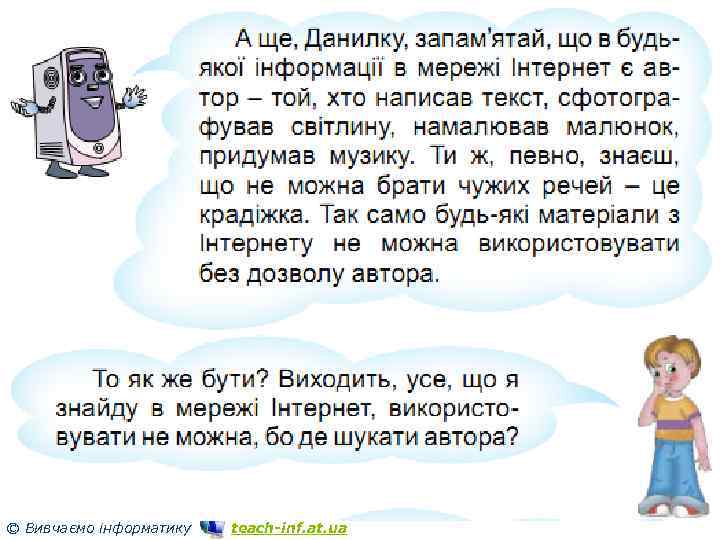 А ще, Данилку, запам'ятай, що в будь-якої інформації в мережі Інтернет є автор – той, хто написав текст, сфотографував світлину, намалював малюнок, придумав музику. Ти ж, певно, знаєш, що не можна брати чужих речей – це крадіжка. Так само будь-які матеріали з Інтернету не можна використовувати без дозволу автора.

То як же бути? Виходить, усе, що я знайду в мережі Інтернет, використовувати не можна, бо де шукати автора?

© Вивчаємо інформатику teach-inf.at.ua